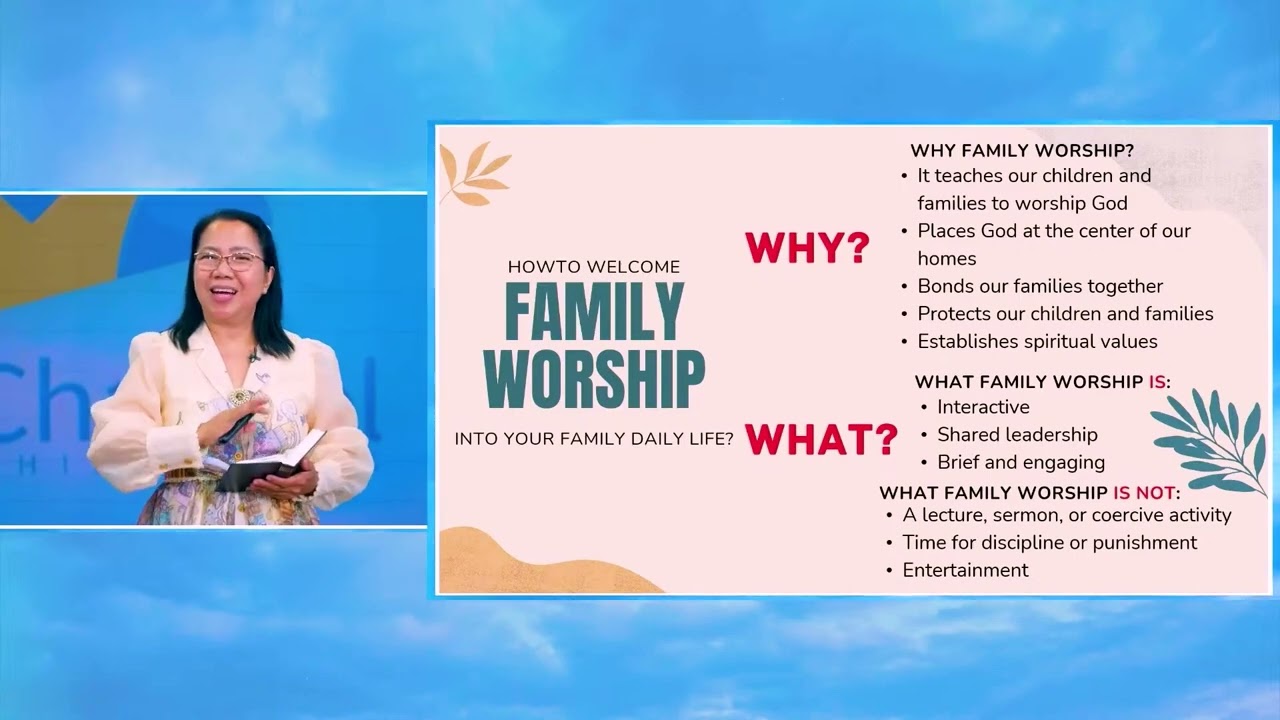 HOWTO WELCOME

FAMILY WORSHIP

INTO YOUR FAMILY DAILY LIFE?

WHY?

WHAT?

WHY FAMILY WORSHIP?
• It teaches our children and families to worship God
• Places God at the center of our homes
• Bonds our families together
• Protects our children and families
• Establishes spiritual values

WHAT FAMILY WORSHIP IS:
• Interactive
• Shared leadership
• Brief and engaging

WHAT FAMILY WORSHIP IS NOT:
• A lecture, sermon, or coercive activity
• Time for discipline or punishment
• Entertainment